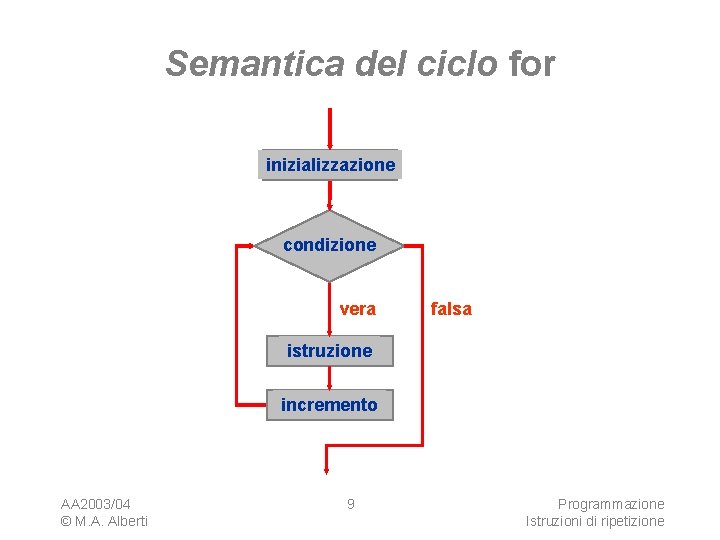 Semantica del ciclo for

inizializzazione

condizione

vera

falsa

istruzione

incremento

AA2003/04
© M.A. Alberti

9

Programmazione
Istruzioni di ripetizione